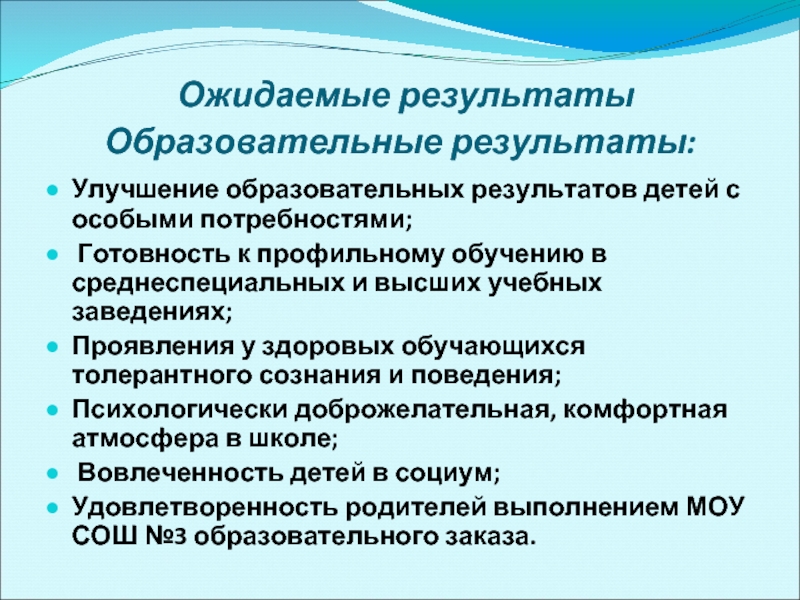 Ожидаемые результаты
Образовательные результаты:

- Улучшение образовательных результатов детей с особыми потребностями;
- Готовность к профильному обучению в среднеспециальных и высших учебных заведениях;
- Проявления у здоровых обучающихся толерантного сознания и поведения;
- Психологически доброжелательная, комфортная атмосфера в школе;
- Вовлеченность детей в социум;
- Удовлетворенность родителей выполнением МОУ СОШ №3 образовательного заказа.